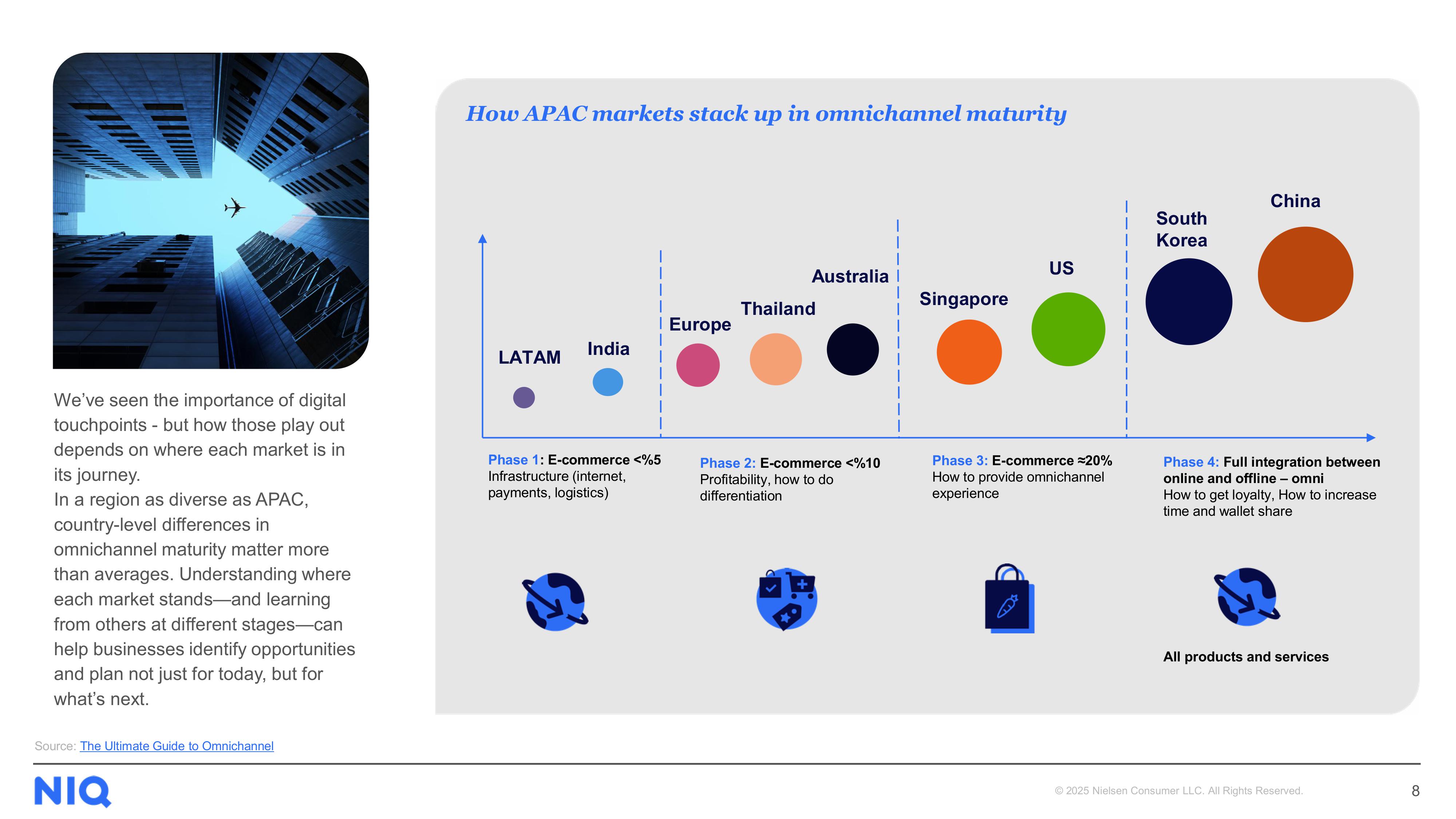 We've seen the importance of digital touchpoints - but how those play out depends on where each market is in its journey.
In a region as diverse as APAC, country-level differences in omnichannel maturity matter more than averages. Understanding where each market stands—and learning from others at different stages—can help businesses identify opportunities and plan not just for today, but for what's next.

How APAC markets stack up in omnichannel maturity

LATAM
India
Europe
Thailand
Australia
Singapore
US
South Korea
China

Phase 1: E-commerce <%5
Infrastructure (internet, payments, logistics)

Phase 2: E-commerce <%10
Profitability, how to do differentiation

Phase 3: E-commerce ≈20%
How to provide omnichannel experience

Phase 4: Full integration between online and offline – omni
How to get loyalty, How to increase time and wallet share

All products and services

Source: The Ultimate Guide to Omnichannel

NIQ

© 2025 Nielsen Consumer LLC. All Rights Reserved.

8